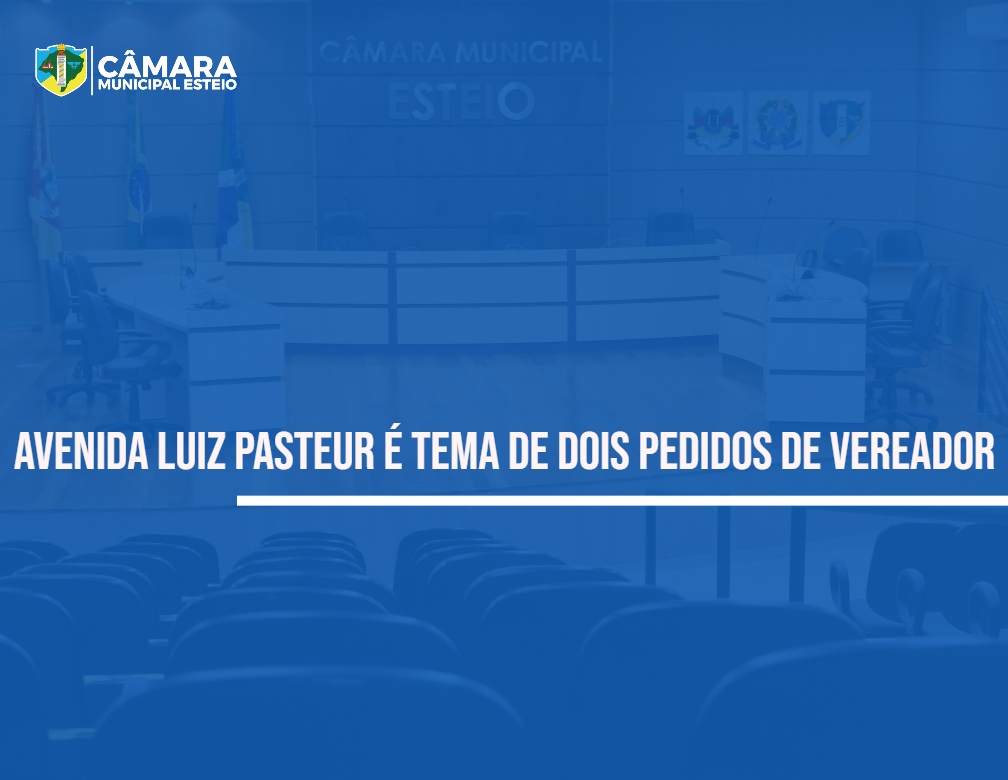 CÂMARA
MUNICIPAL ESTEIO

CÂMARA MUNICIPAL
ESTEIO

AVENIDA LUIZ PASTEUR É TEMA DE DOIS PEDIDOS DE VEREADOR